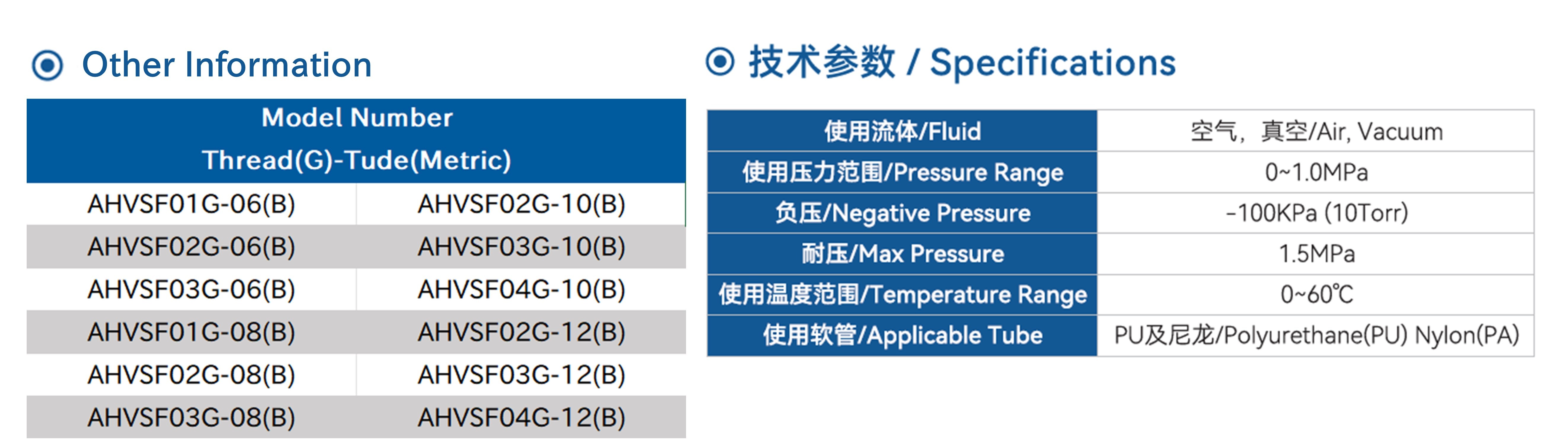 Other Information

| Model Number Thread(G)-Tude(Metric) | |
|---|---|
| AHVSF01G-06(B) | AHVSF02G-10(B) |
| AHVSF02G-06(B) | AHVSF03G-10(B) |
| AHVSF03G-06(B) | AHVSF04G-10(B) |
| AHVSF01G-08(B) | AHVSF02G-12(B) |
| AHVSF02G-08(B) | AHVSF03G-12(B) |
| AHVSF03G-08(B) | AHVSF04G-12(B) |

技术参数 / Specifications

| 使用流体/Fluid | 空气，真空/Air, Vacuum |
|---|---|
| 使用压力范围/Pressure Range | 0~1.0MPa |
| 负压/Negative Pressure | -100KPa (10Torr) |
| 耐压/Max Pressure | 1.5MPa |
| 使用温度范围/Temperature Range | 0~60℃ |
| 使用软管/Applicable Tube | PU及尼龙/Polyurethane(PU) Nylon(PA) |